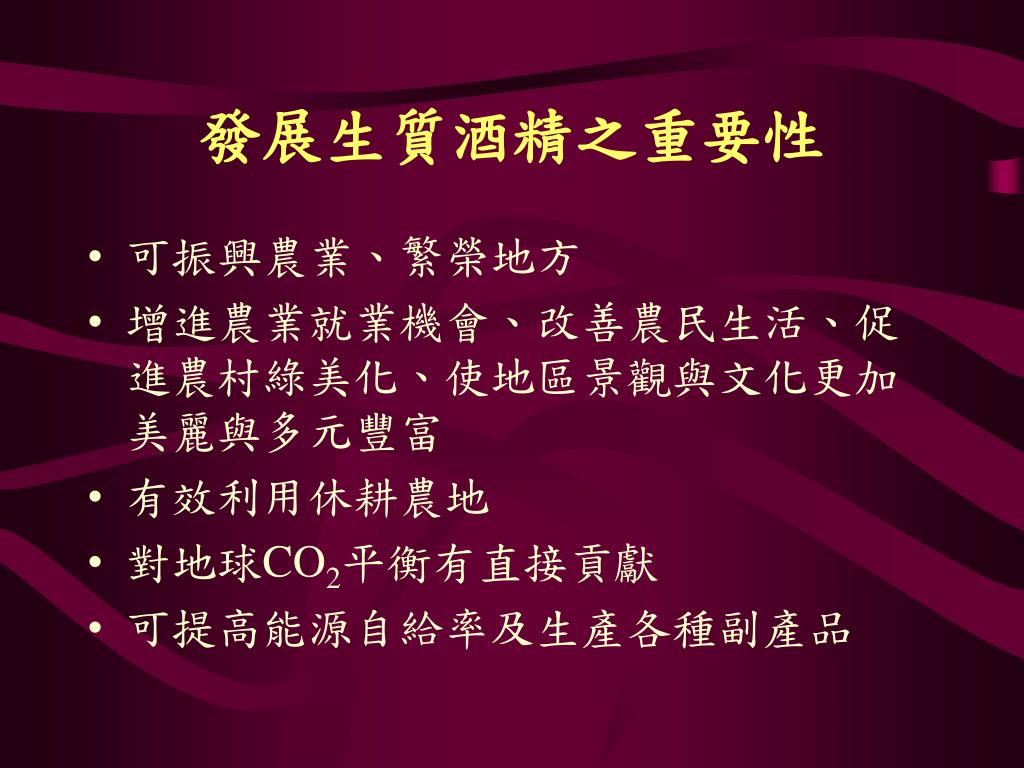 發展生質酒精之重要性

• 可振興農業、繁榮地方
• 增進農業就業機會、改善農民生活、促進農村綠美化、使地區景觀與文化更加美麗與多元豐富
• 有效利用休耕農地
• 對地球$CO_2$平衡有直接貢獻
• 可提高能源自給率及生產各種副產品